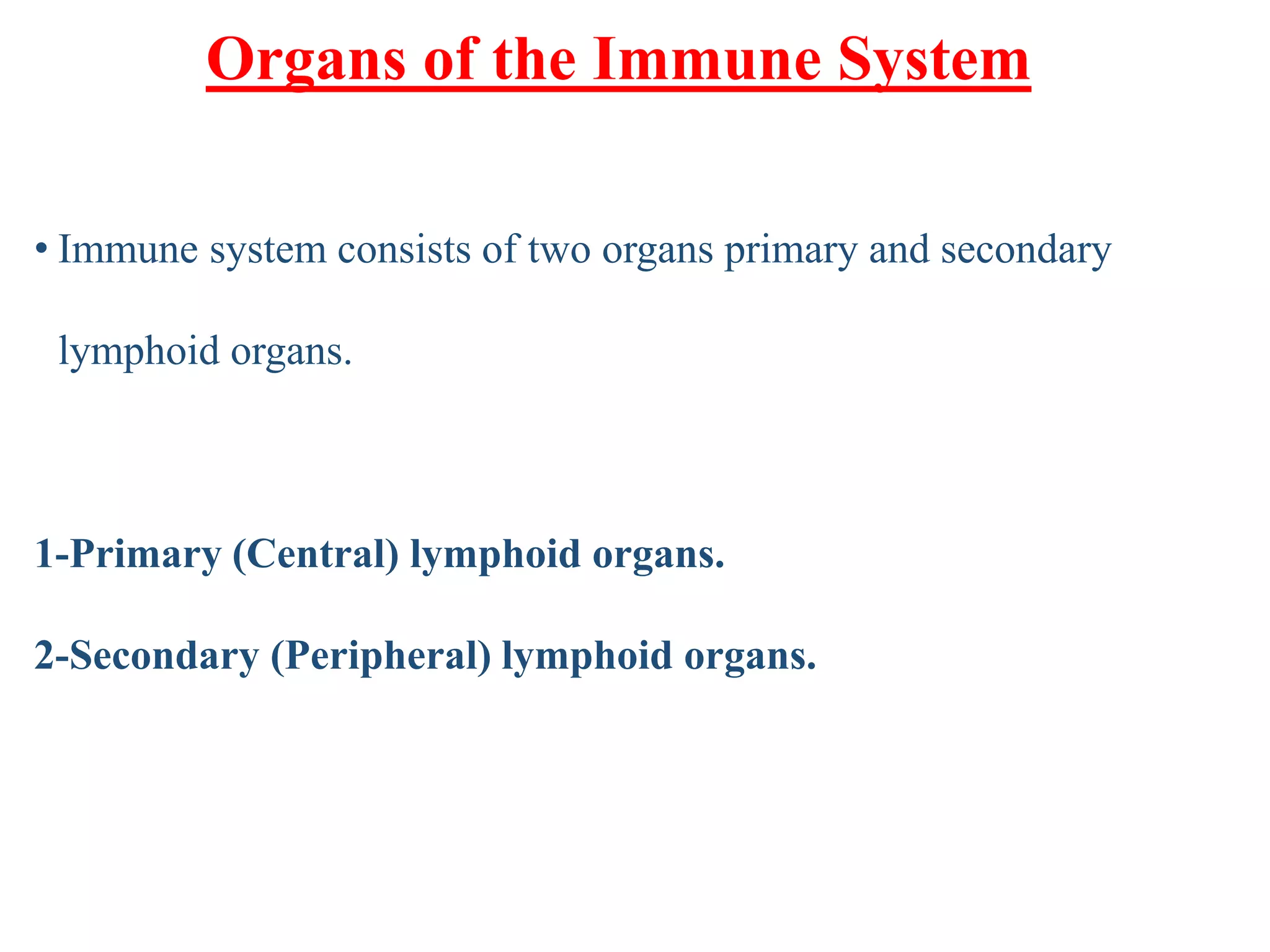 Organs of the Immune System

• Immune system consists of two organs primary and secondary lymphoid organs.

1-Primary (Central) lymphoid organs.

2-Secondary (Peripheral) lymphoid organs.